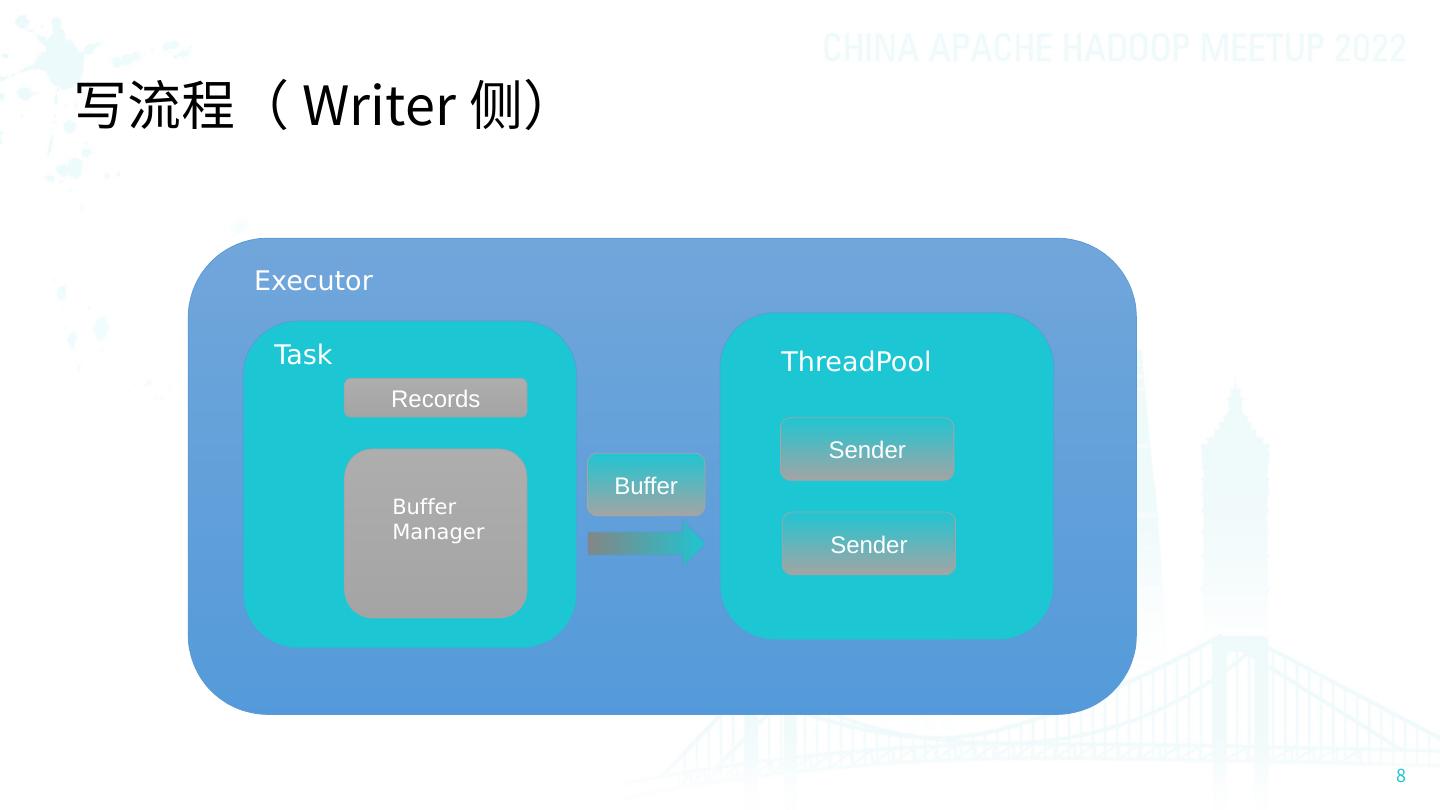 CHINA APACHE HADOOP MEETUP 2022

写流程（Writer 侧）

Executor

Task

Records

Buffer Manager

Buffer

ThreadPool

Sender

Sender

8